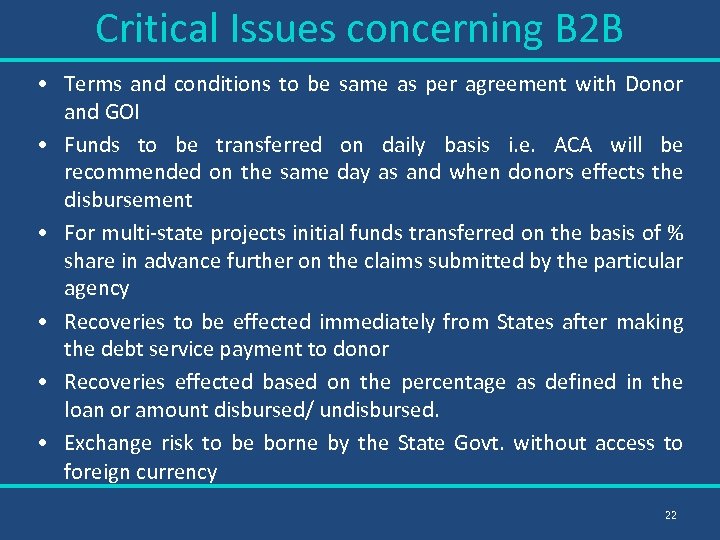 Critical Issues concerning B2B

• Terms and conditions to be same as per agreement with Donor and GOI

• Funds to be transferred on daily basis i.e. ACA will be recommended on the same day as and when donors effects the disbursement

• For multi-state projects initial funds transferred on the basis of % share in advance further on the claims submitted by the particular agency

• Recoveries to be effected immediately from States after making the debt service payment to donor

• Recoveries effected based on the percentage as defined in the loan or amount disbursed/ undisbursed.

• Exchange risk to be borne by the State Govt. without access to foreign currency

22